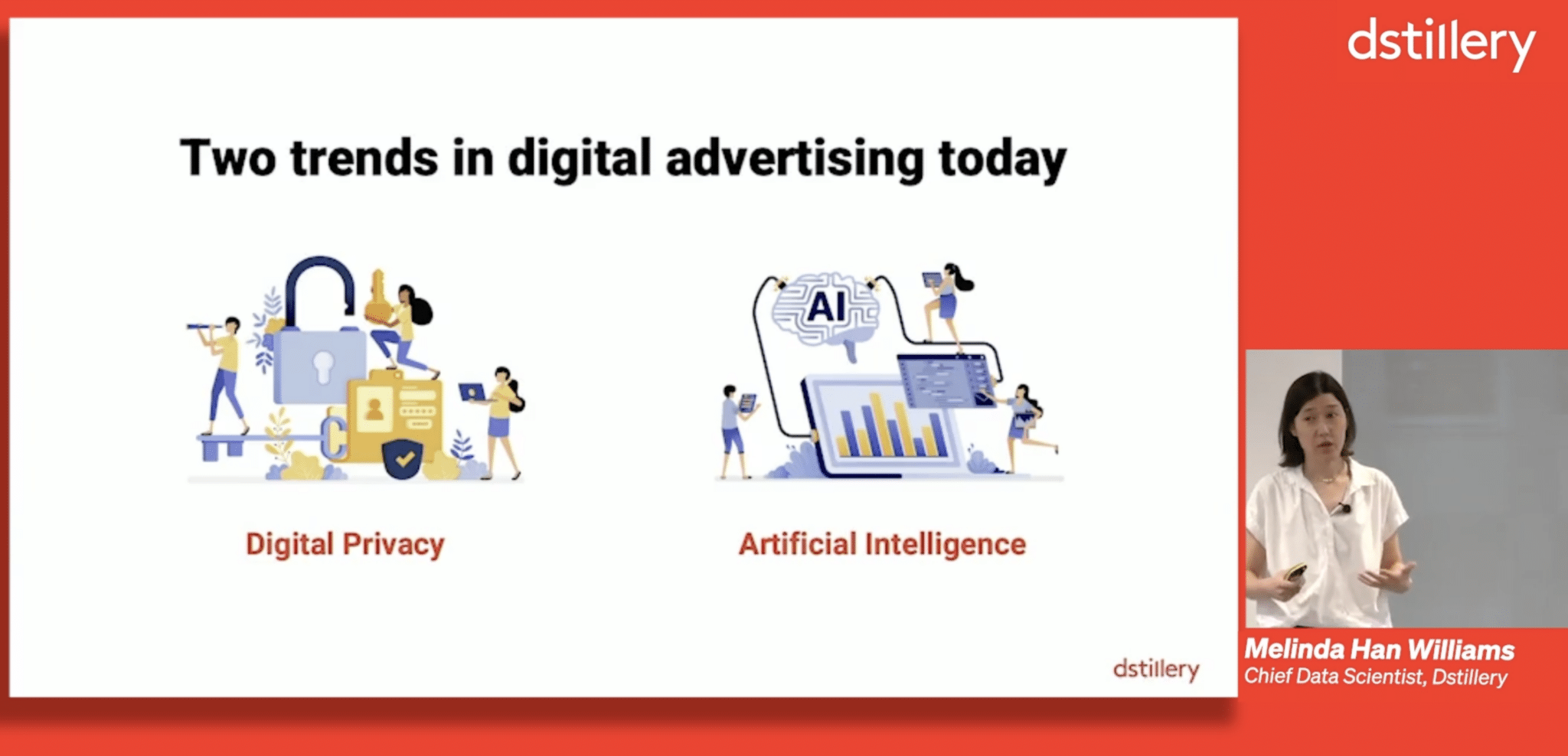 dstillery

Two trends in digital advertising today

AI

Digital Privacy

Artificial Intelligence

dstillery

Melinda Han Williams
Chief Data Scientist, Dstillery